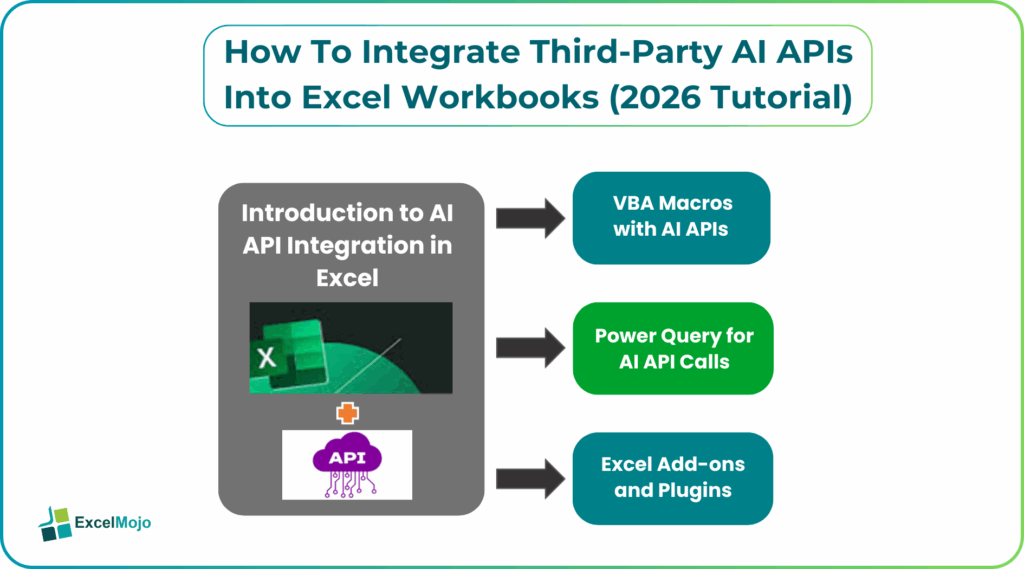 How To Integrate Third-Party AI APIs Into Excel Workbooks (2026 Tutorial)

Introduction to AI API Integration in Excel

X

API

VBA Macros with AI APIs

Power Query for AI API Calls

Excel Add-ons and Plugins

ExcelMojo